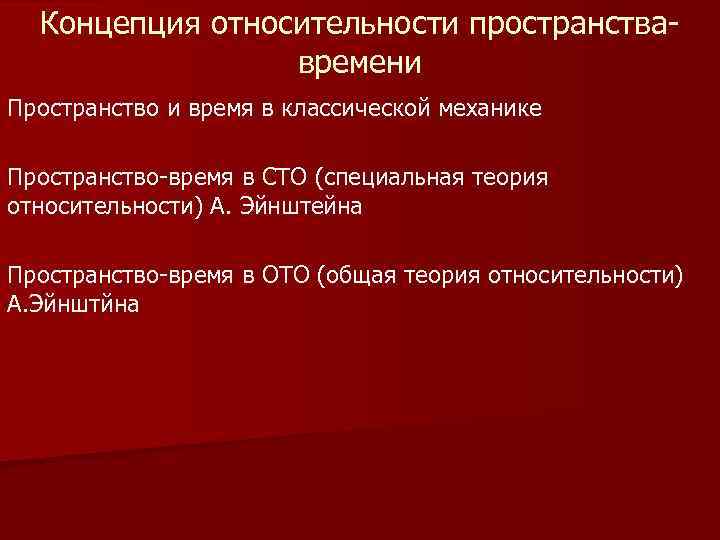 Концепция относительности пространства-времени

Пространство и время в классической механике

Пространство-время в СТО (специальная теория относительности) А. Эйнштейна

Пространство-время в ОТО (общая теория относительности) А.Эйнштйна